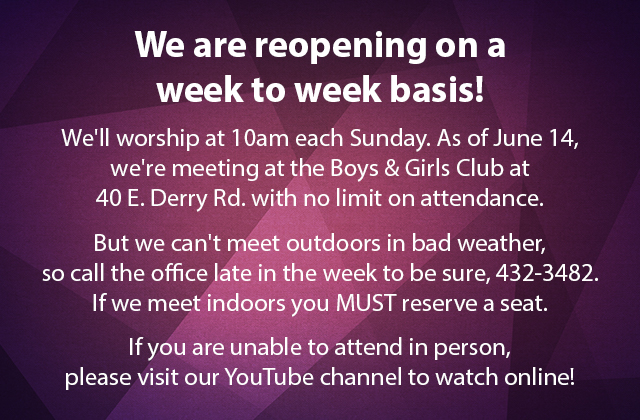 We are reopening on a week to week basis!

We'll worship at 10am each Sunday. As of June 14, we're meeting at the Boys & Girls Club at 40 E. Derry Rd. with no limit on attendance.

But we can't meet outdoors in bad weather, so call the office late in the week to be sure, 432-3482. If we meet indoors you MUST reserve a seat.

If you are unable to attend in person, please visit our YouTube channel to watch online!